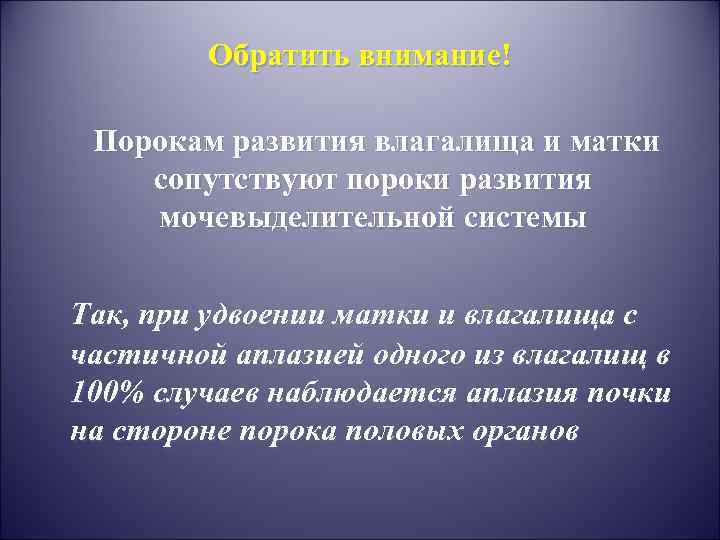 Обратить внимание!

Порокам развития влагалища и матки сопутствуют пороки развития мочевыделительной системы

Так, при удвоении матки и влагалища с частичной аплазией одного из влагалищ в 100% случаев наблюдается аплазия почки на стороне порока половых органов